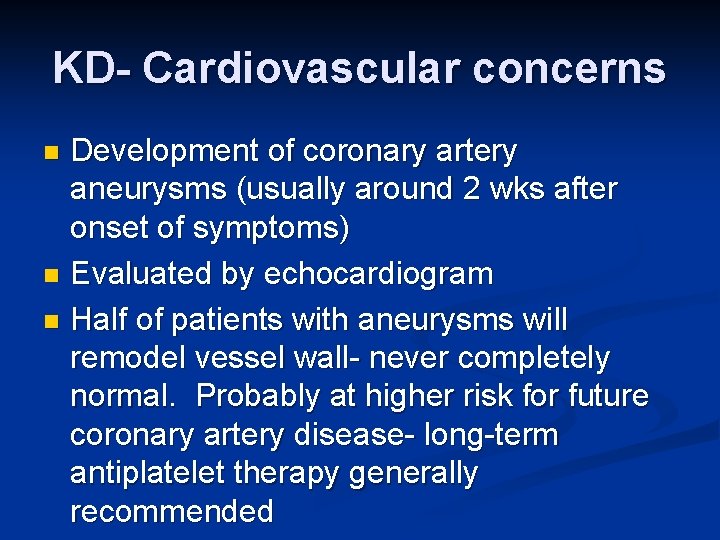 KD- Cardiovascular concerns

- Development of coronary artery aneurysms (usually around 2 wks after onset of symptoms)
- Evaluated by echocardiogram
- Half of patients with aneurysms will remodel vessel wall- never completely normal. Probably at higher risk for future coronary artery disease- long-term antiplatelet therapy generally recommended